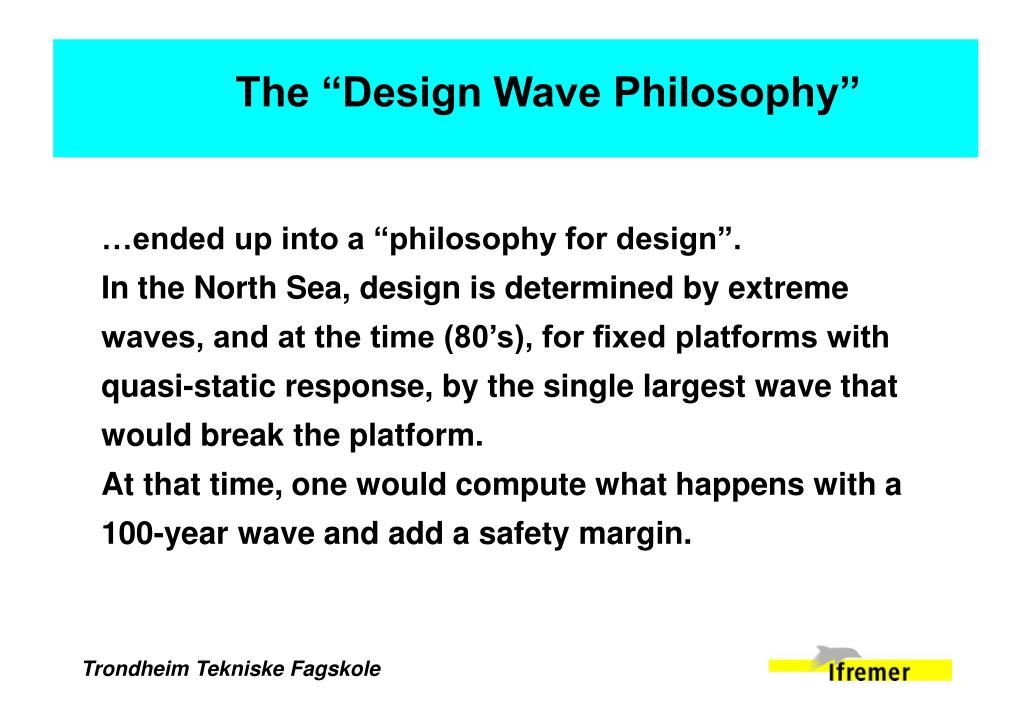 The “Design Wave Philosophy”

…ended up into a “philosophy for design”.
In the North Sea, design is determined by extreme waves, and at the time (80’s), for fixed platforms with quasi-static response, by the single largest wave that would break the platform.
At that time, one would compute what happens with a 100-year wave and add a safety margin.

Trondheim Tekniske Fagskole

Ifremer